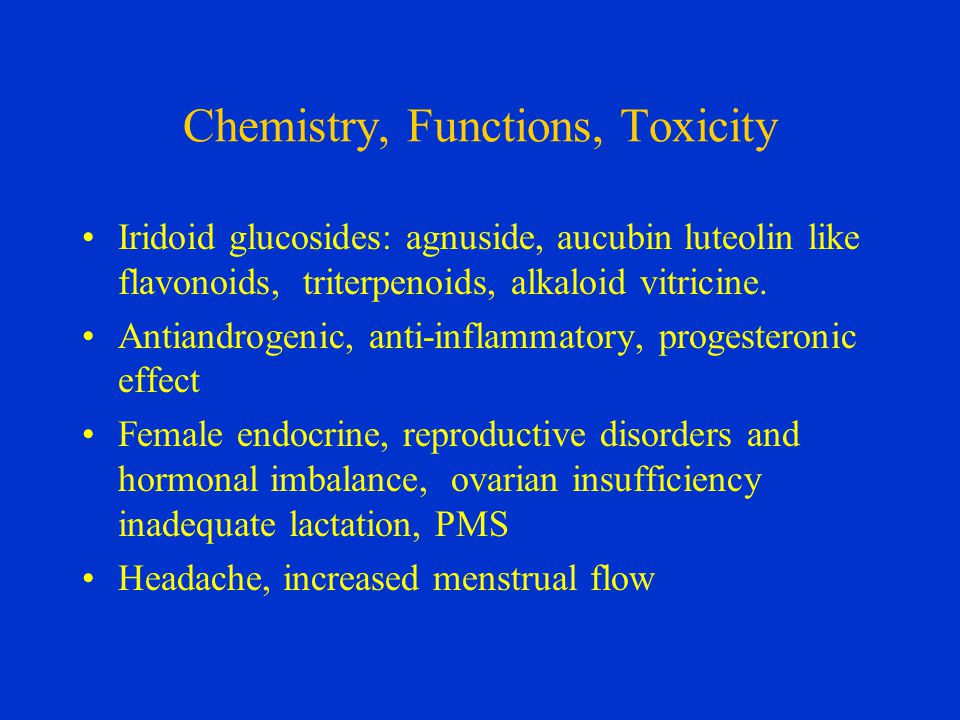 Chemistry, Functions, Toxicity

• Iridoid glucosides: agnuside, aucubin luteolin like flavonoids, triterpenoids, alkaloid vitricine.

• Antiandrogenic, anti-inflammatory, progesteronic effect

• Female endocrine, reproductive disorders and hormonal imbalance, ovarian insufficiency inadequate lactation, PMS

• Headache, increased menstrual flow